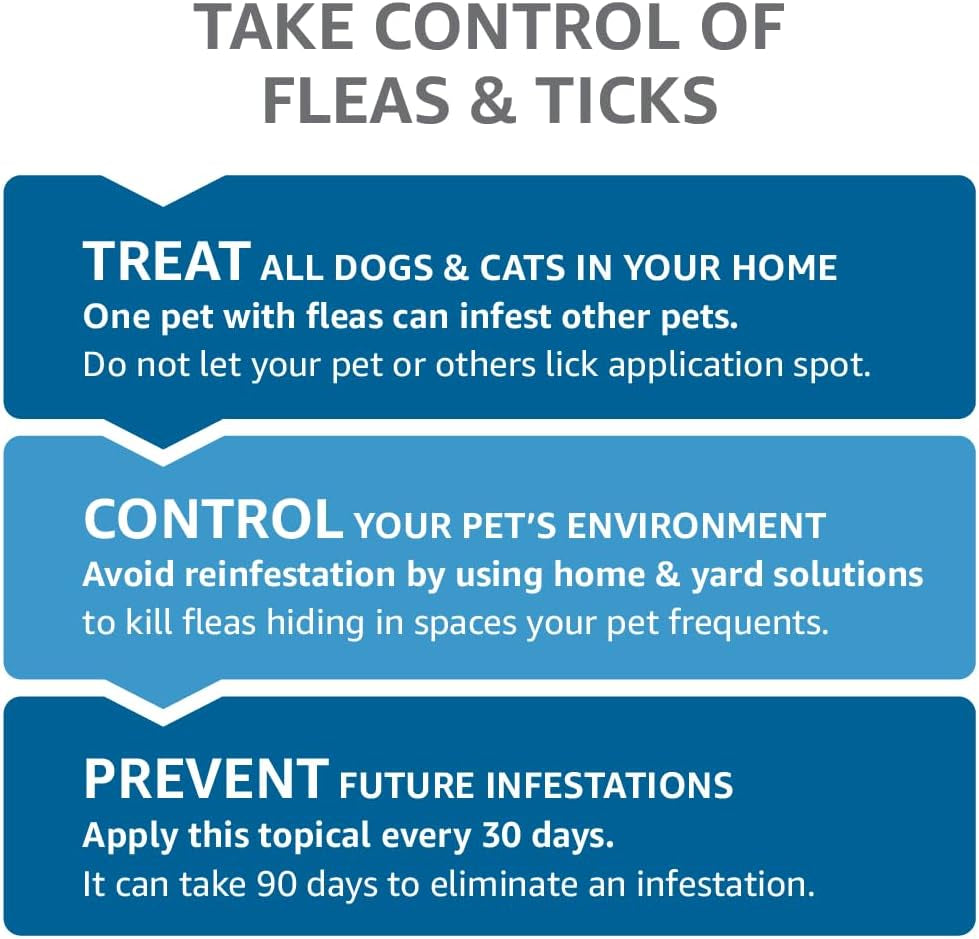 TAKE CONTROL OF FLEAS & TICKS

TREAT ALL DOGS & CATS IN YOUR HOME
One pet with fleas can infest other pets.
Do not let your pet or others lick application spot.

CONTROL YOUR PET'S ENVIRONMENT
Avoid reinfestation by using home & yard solutions to kill fleas hiding in spaces your pet frequents.

PREVENT FUTURE INFESTATIONS
Apply this topical every 30 days.
It can take 90 days to eliminate an infestation.